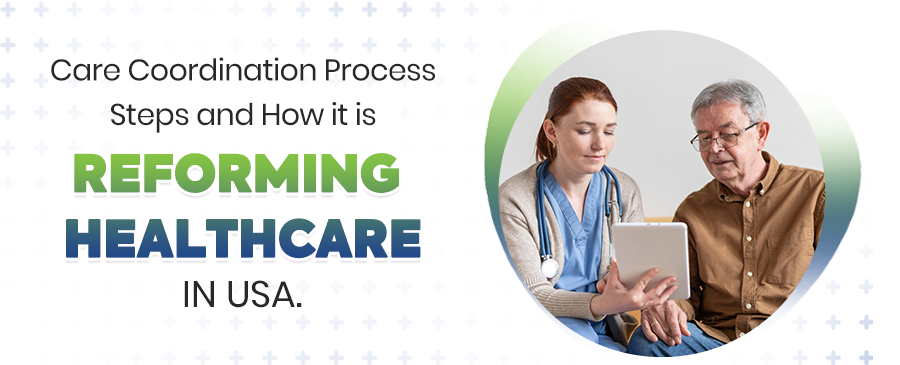 Care Coordination Process Steps and How it is

REFORMING HEALTHCARE

IN USA.